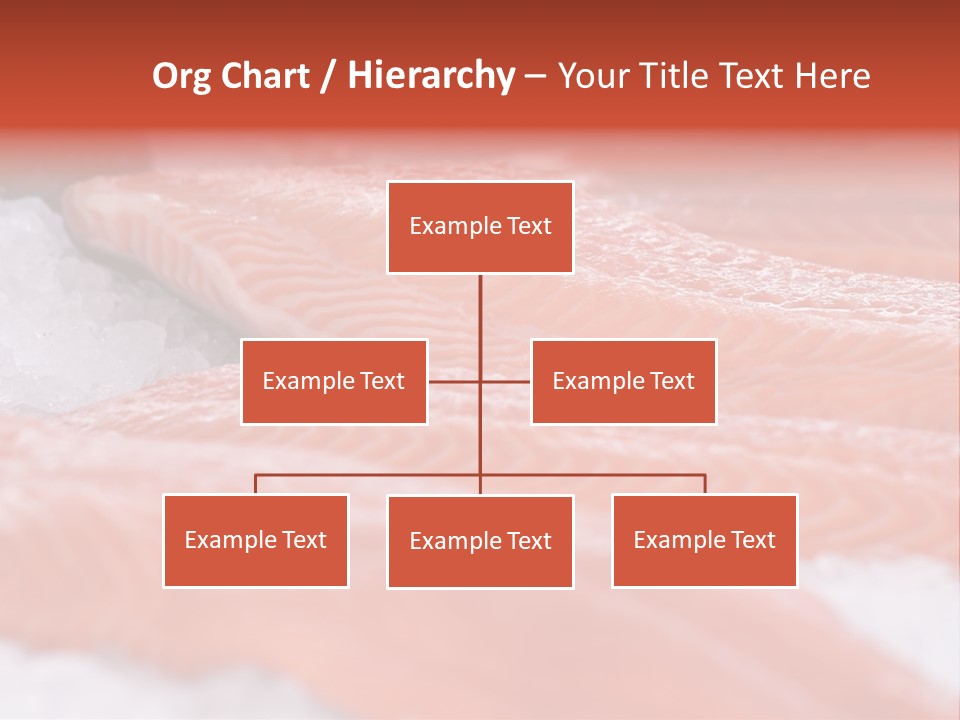 Org Chart / Hierarchy – Your Title Text Here

Example Text

Example Text

Example Text

Example Text

Example Text

Example Text